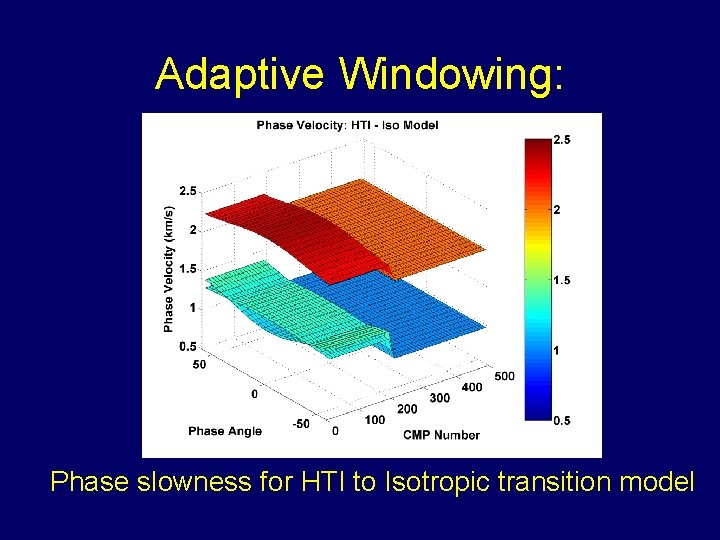 Adaptive Windowing:

Phase Velocity: HTI - Iso Model

Phase Velocity (km/s)

2.5
2
1.5
1
0.5

50
0
-50
Phase Angle

0
100
200
300
400
500
CMP Number

2.5
2
1.5
1
0.5

Phase slowness for HTI to Isotropic transition model